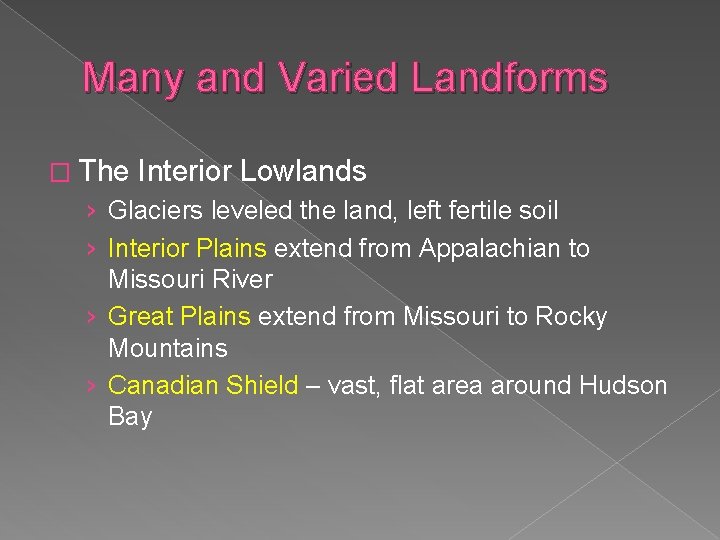 Many and Varied Landforms

□ The Interior Lowlands

› Glaciers leveled the land, left fertile soil

› Interior Plains extend from Appalachian to Missouri River

› Great Plains extend from Missouri to Rocky Mountains

› Canadian Shield – vast, flat area around Hudson Bay